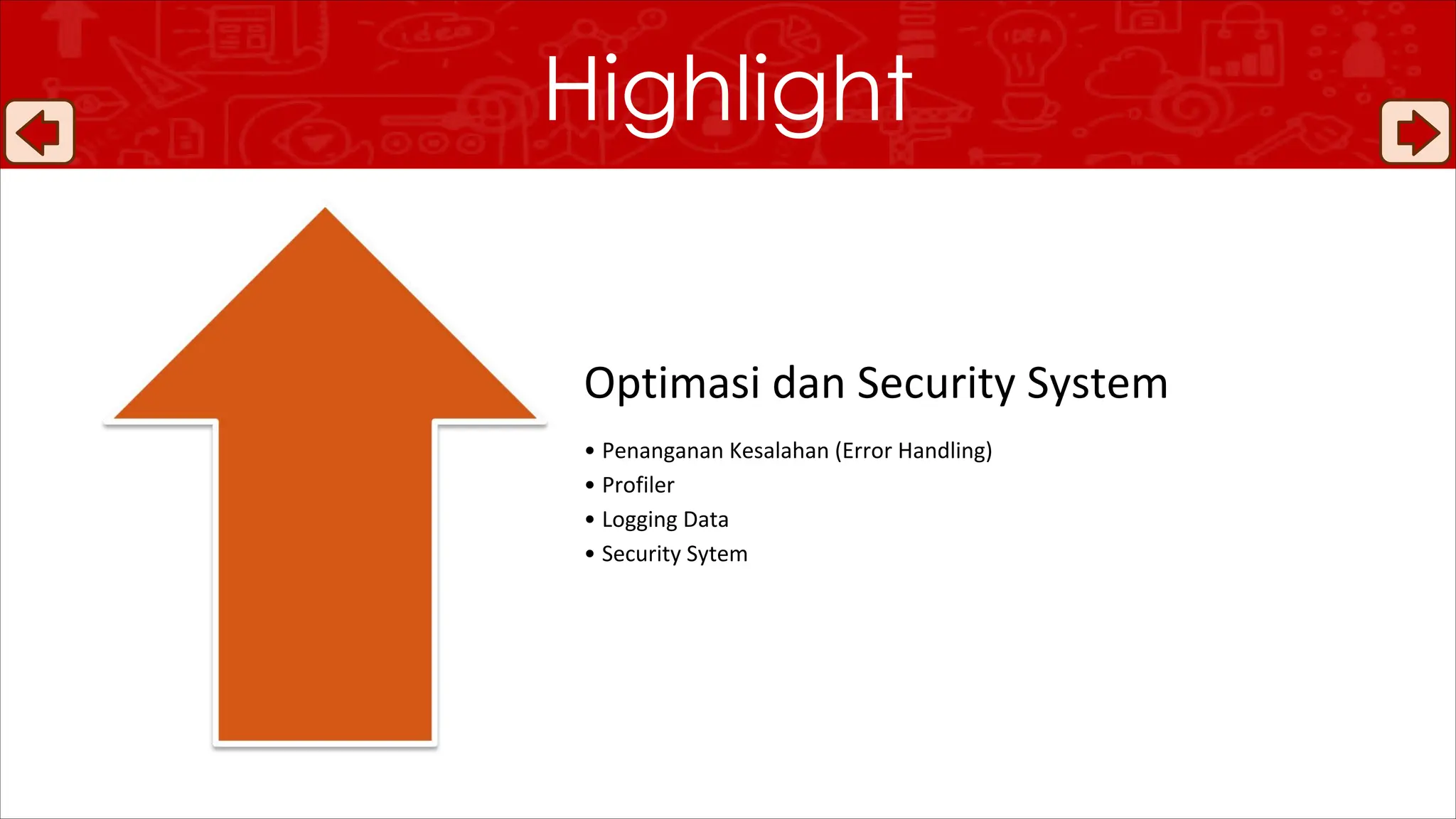 Highlight

Optimasi dan Security System

• Penanganan Kesalahan (Error Handling)
• Profiler
• Logging Data
• Security Sytem